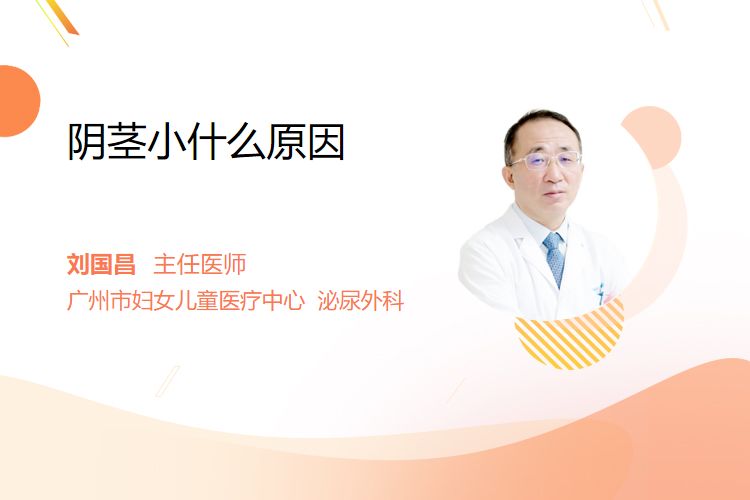 阴茎小什么原因

刘国昌 主任医师
广州市妇女儿童医疗中心 泌尿外科